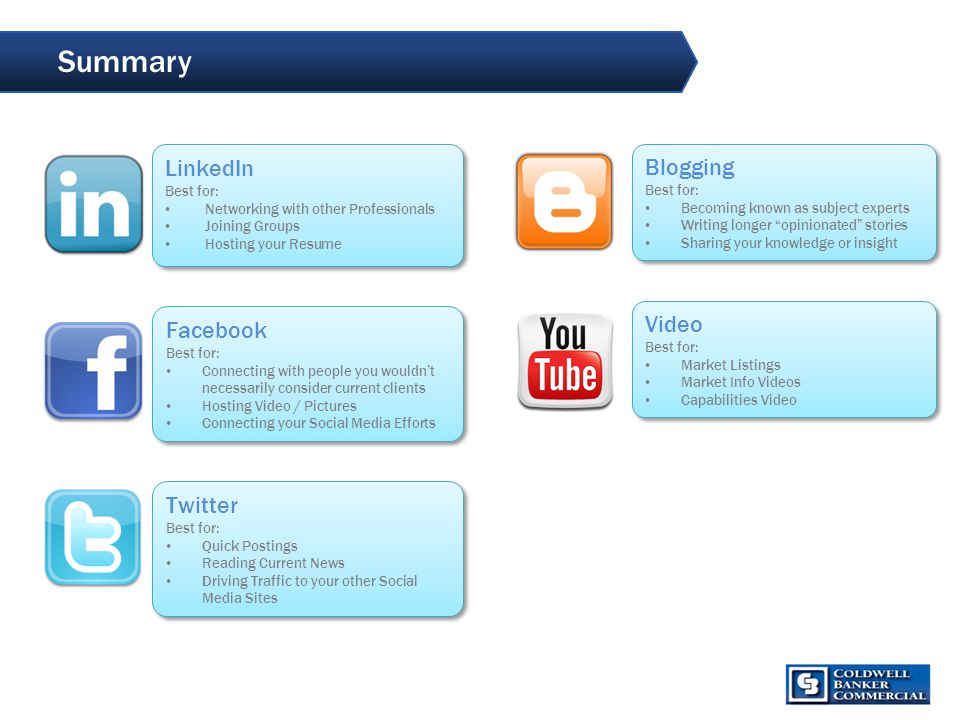 Summary

in

LinkedIn
Best for:
• Networking with other Professionals
• Joining Groups
• Hosting your Resume

f

Facebook
Best for:
• Connecting with people you wouldn't necessarily consider current clients
• Hosting Video / Pictures
• Connecting your Social Media Efforts

t

Twitter
Best for:
• Quick Postings
• Reading Current News
• Driving Traffic to your other Social Media Sites

B

Blogging
Best for:
• Becoming known as subject experts
• Writing longer "opinionated" stories
• Sharing your knowledge or insight

You Tube

Video
Best for:
• Market Listings
• Market Info Videos
• Capabilities Video

COLDWELL BANKER COMMERCIAL